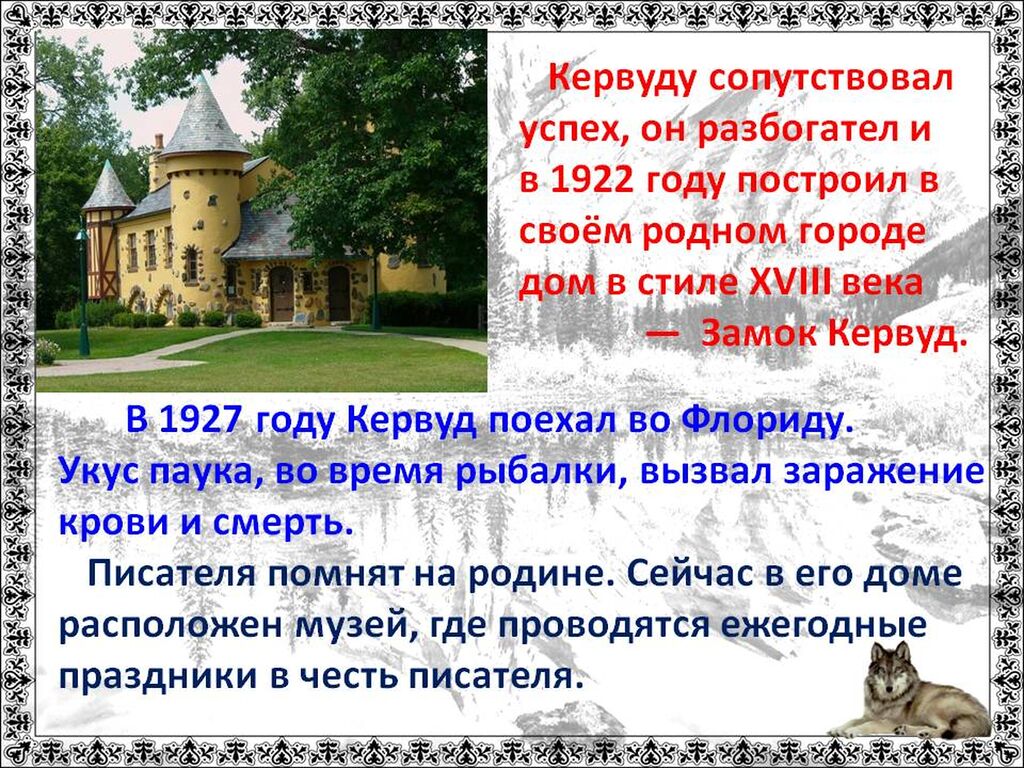 Кервуду сопутствовал успех, он разбогател и в 1922 году построил в своём родном городе дом в стиле XVIII века — Замок Кервуд.

В 1927 году Кервуд поехал во Флориду. Укус паука, во время рыбалки, вызвал заражение крови и смерть.

Писателя помнят на родине. Сейчас в его доме расположен музей, где проводятся ежегодные праздники в честь писателя.